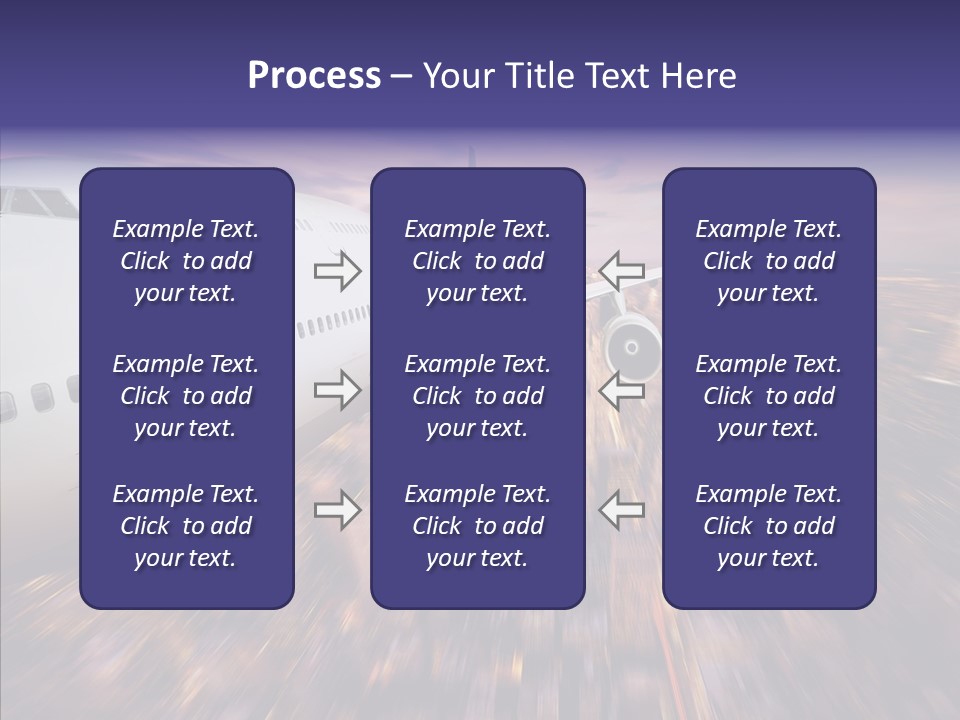 Process – Your Title Text Here

Example Text. Click to add your text.

Example Text. Click to add your text.

Example Text. Click to add your text.

Example Text. Click to add your text.

Example Text. Click to add your text.

Example Text. Click to add your text.

Example Text. Click to add your text.

Example Text. Click to add your text.

Example Text. Click to add your text.